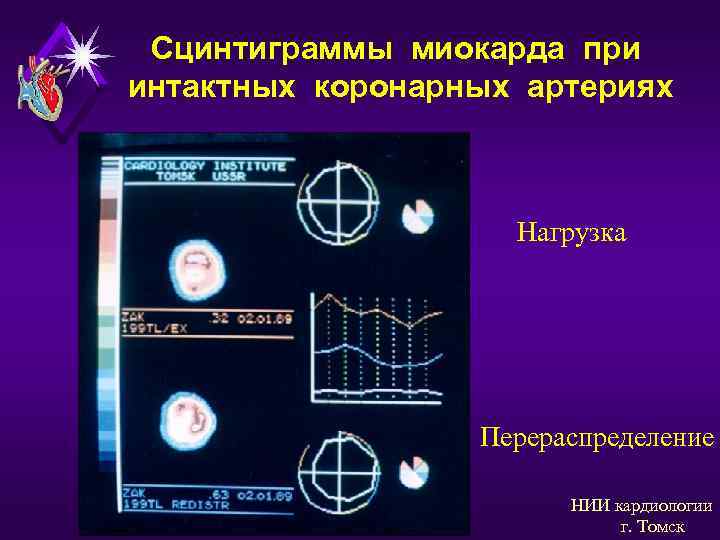 Сцинтиграммы миокарда при интактных коронарных артериях

CARDIOLOGY INSTITUTE
TOMSK USSR

ZAK .32 o2.o1.89
199TL/EX

ZAK .63 o2.o1.89
199TL REDISTR

Нагрузка

Перераспределение

НИИ кардиологии
г. Томск